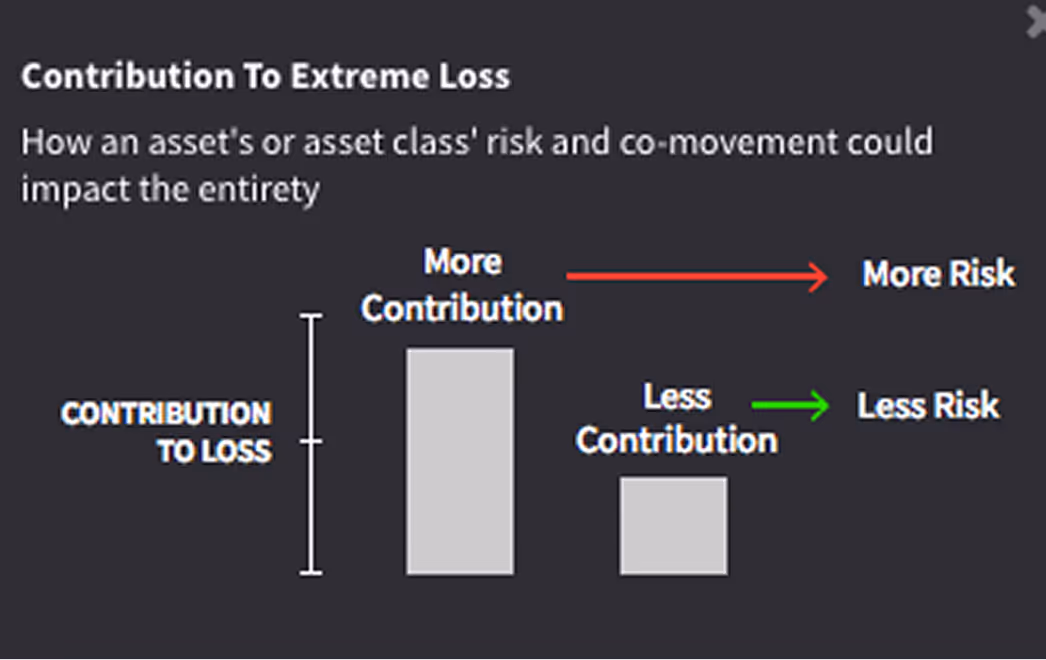 Contribution To Extreme Loss

How an asset's or asset class' risk and co-movement could impact the entirety

More Contribution

More Risk

CONTRIBUTION TO LOSS

Less Contribution

Less Risk